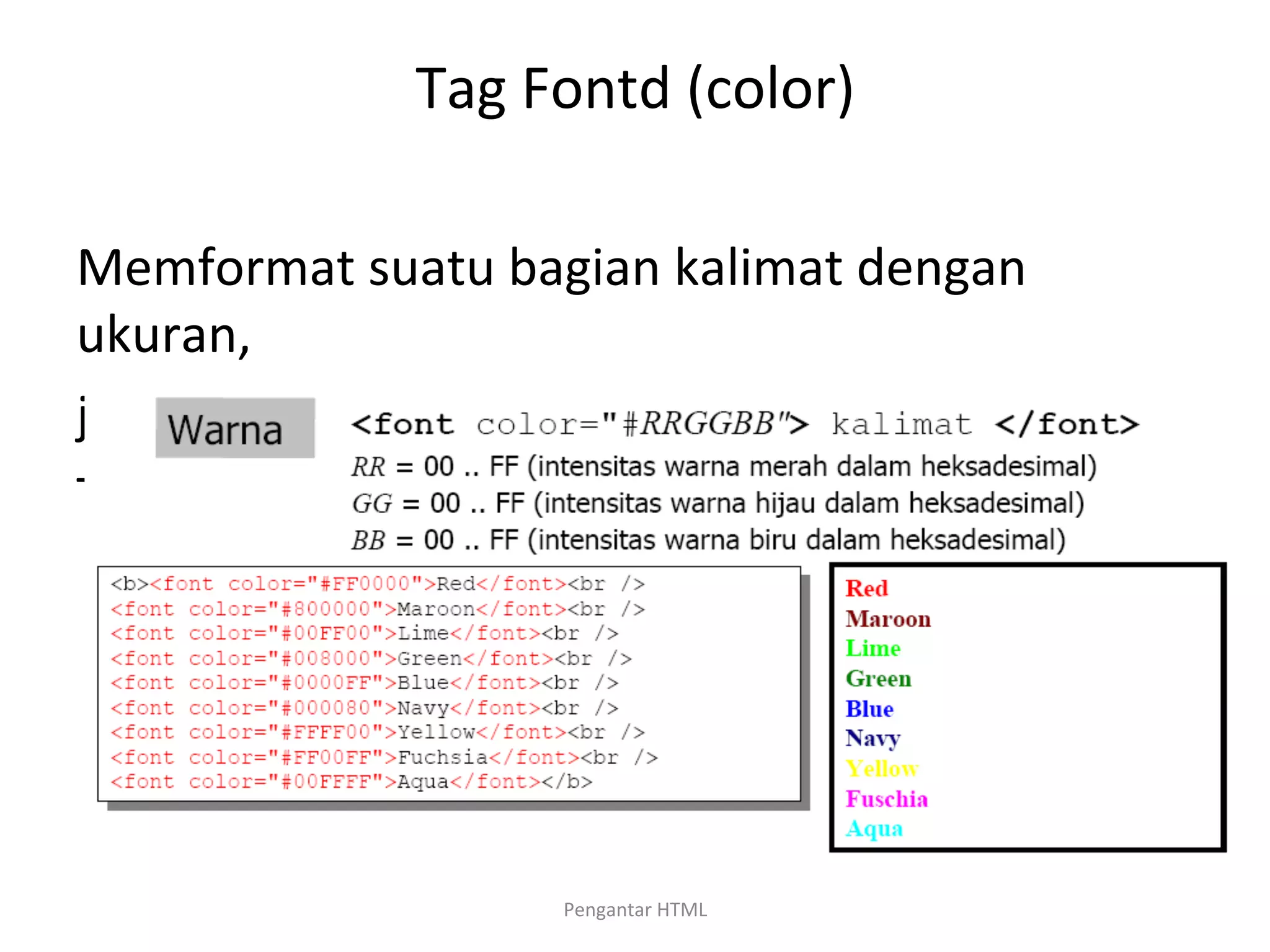 Tag Fontd (color)

Memformat suatu bagian kalimat dengan ukuran,

j

-

Warna

<font color="#RRGGBB"> kalimat </font>

RR = 00 .. FF (intensitas warna merah dalam heksadesimal)
GG = 00 .. FF (intensitas warna hijau dalam heksadesimal)
BB = 00 .. FF (intensitas warna biru dalam heksadesimal)

<b><font color="#FF0000">Red</font><br />
<font color="#800000">Maroon</font><br />
<font color="#00FF00">Lime</font><br />
<font color="#008000">Green</font><br />
<font color="#0000FF">Blue</font><br />
<font color="#000080">Navy</font><br />
<font color="#FFFF00">Yellow</font><br />
<font color="#FF00FF">Fuchsia</font><br />
<font color="#00FFFF">Aqua</font></b>

Red
Maroon
Lime
Green
Blue
Navy
Yellow
Fuschia
Aqua

Pengantar HTML